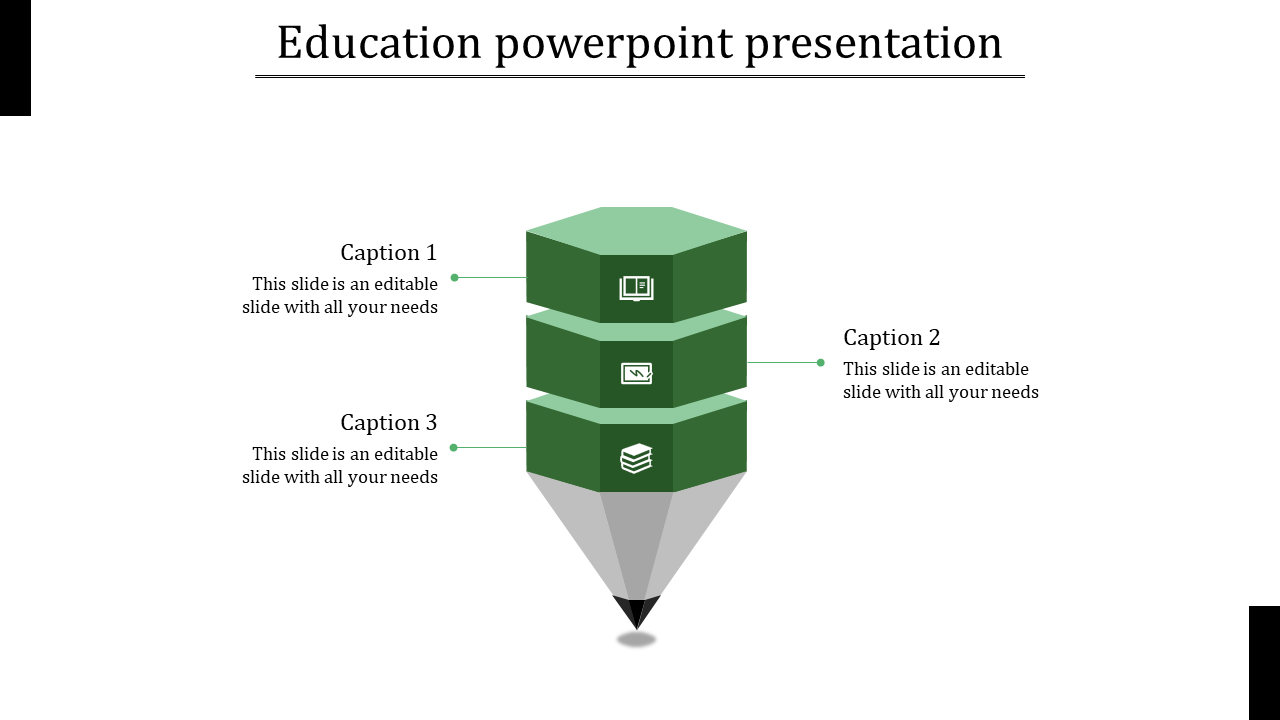 Education powerpoint presentation

Caption 1
This slide is an editable slide with all your needs

Caption 2
This slide is an editable slide with all your needs

Caption 3
This slide is an editable slide with all your needs